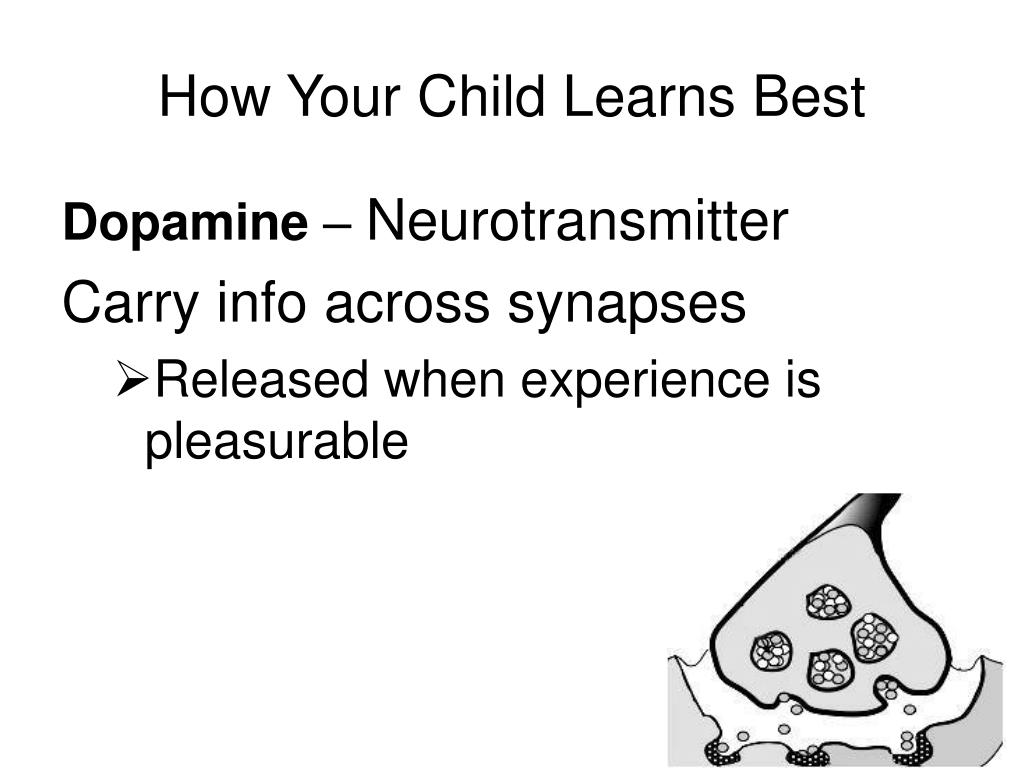 How Your Child Learns Best

Dopamine – Neurotransmitter

Carry info across synapses

➢Released when experience is pleasurable